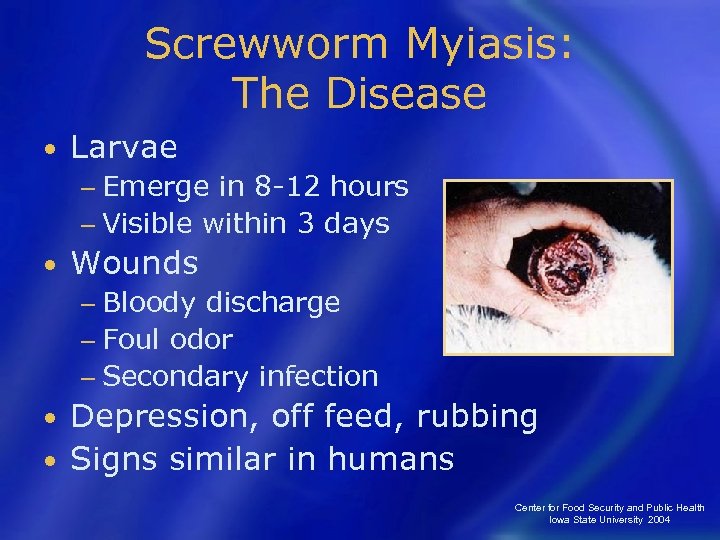 Screwworm Myiasis:
The Disease

• Larvae
– Emerge in 8-12 hours
– Visible within 3 days
• Wounds
– Bloody discharge
– Foul odor
– Secondary infection
• Depression, off feed, rubbing
• Signs similar in humans

Center for Food Security and Public Health
Iowa State University 2004